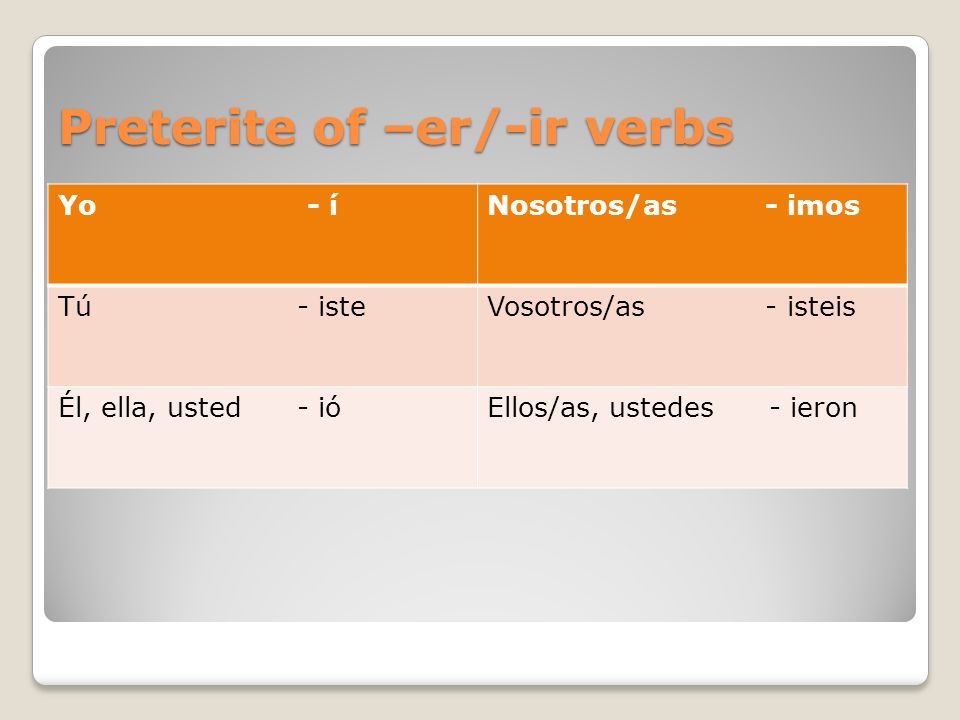 Preterite of –er/-ir verbs

| Yo - í | Nosotros/as - imos |
|---|---|
| Tú - iste | Vosotros/as - isteis |
| Él, ella, usted - ió | Ellos/as, ustedes - ieron |